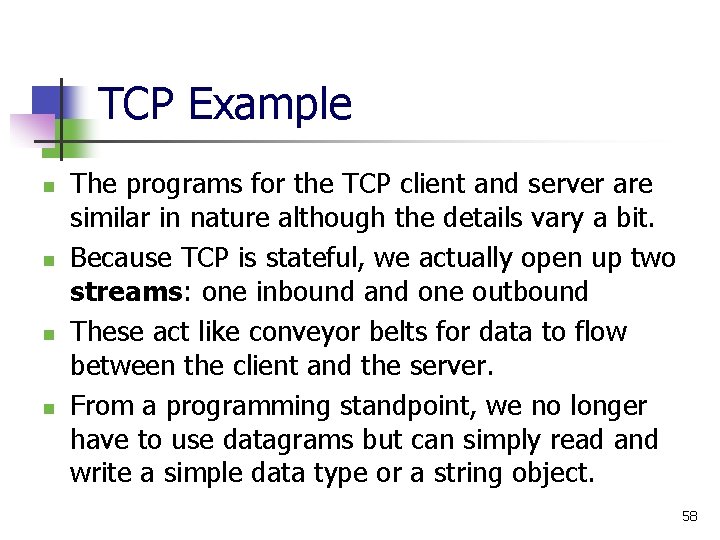 TCP Example

- The programs for the TCP client and server are similar in nature although the details vary a bit.
- Because TCP is stateful, we actually open up two **streams**: one inbound and one outbound
- These act like conveyor belts for data to flow between the client and the server.
- From a programming standpoint, we no longer have to use datagrams but can simply read and write a simple data type or a string object.

58